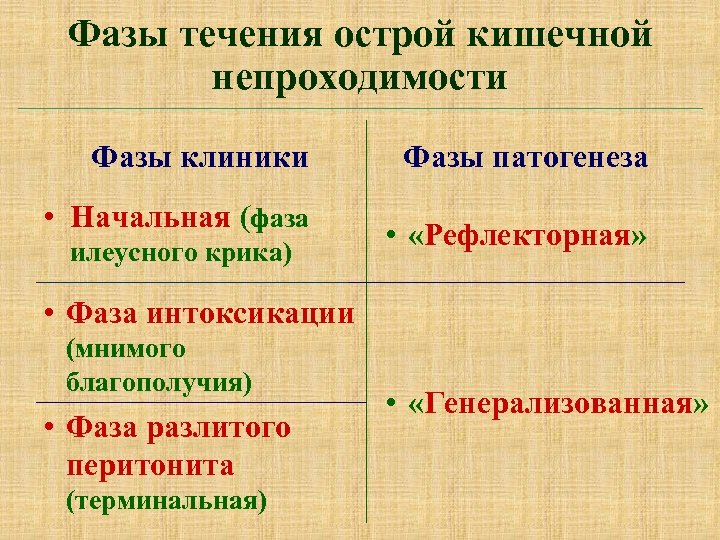 Фазы течения острой кишечной непроходимости

| Фазы клиники | Фазы патогенеза |
|---|---|
| • Начальная (фаза илеусного крика) | • «Рефлекторная» |
| • Фаза интоксикации (мнимого благополучия) | • «Генерализованная» |
| • Фаза разлитого перитонита (терминальная) | |